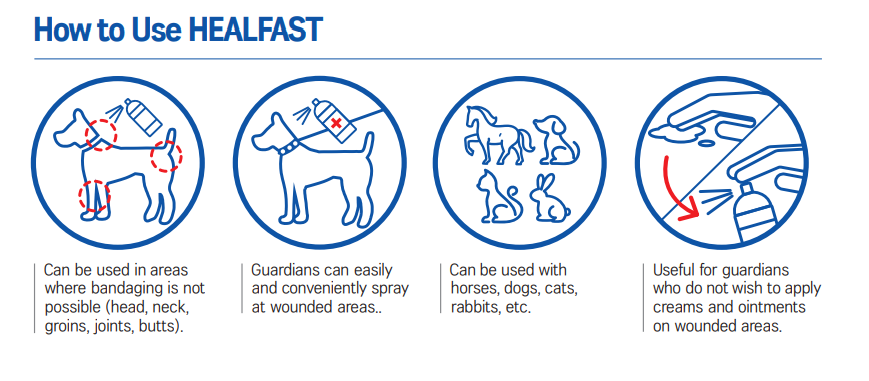 How to Use HEALFAST

Can be used in areas where bandaging is not possible (head, neck, groins, joints, butts).

Guardians can easily and conveniently spray at wounded areas..

Can be used with horses, dogs, cats, rabbits, etc.

Useful for guardians who do not wish to apply creams and ointments on wounded areas.